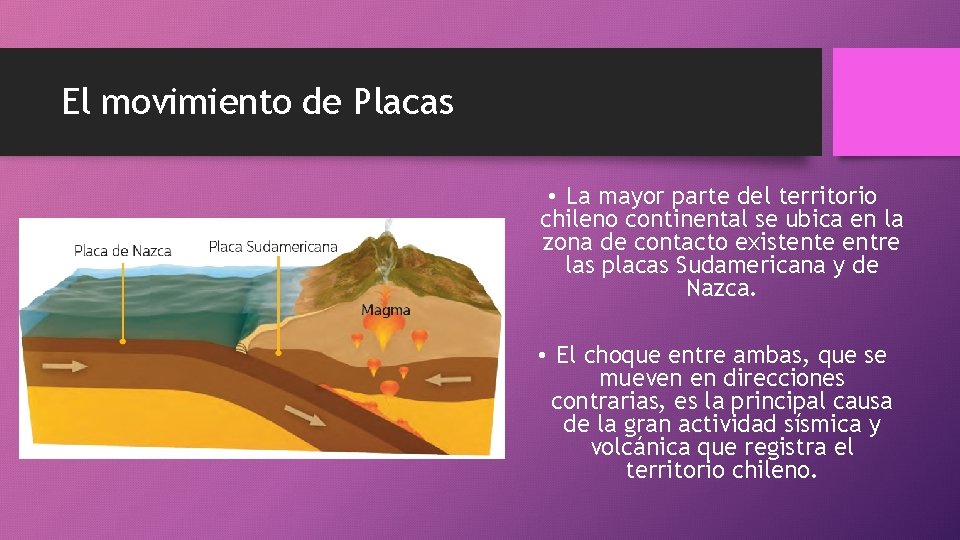 El movimiento de Placas

Placa de Nazca

Placa Sudamericana

Magma

• La mayor parte del territorio chileno continental se ubica en la zona de contacto existente entre las placas Sudamericana y de Nazca.

• El choque entre ambas, que se mueven en direcciones contrarias, es la principal causa de la gran actividad sísmica y volcánica que registra el territorio chileno.